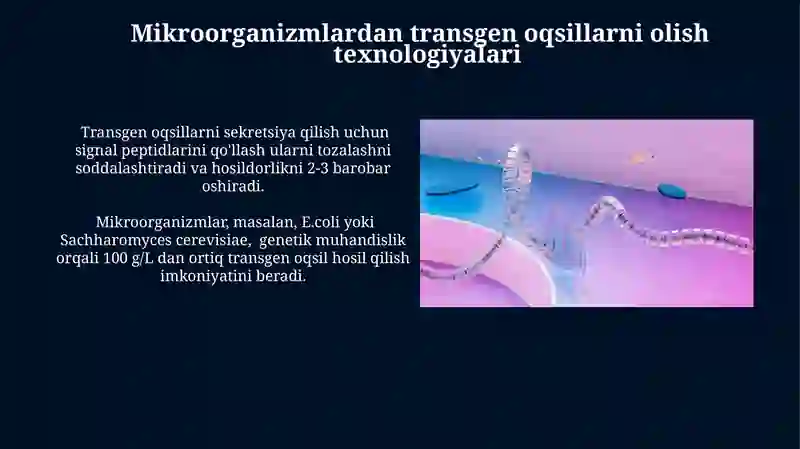 Mikroorganizmlardan transgen oqsillarni olish texnologiyalari

Transgen oqsillarni sekretsiya qilish uchun signal peptidlarini qo'llash ularni tozalashni soddalashtiradi va hosildorlikni 2-3 barobar oshiradi.

Mikroorganizmlar, masalan, E.coli yoki Sachharomyces cerevisiae, genetik muhandislik orqali 100 g/L dan ortiq transgen oqsil hosil qilish imkoniyatini beradi.